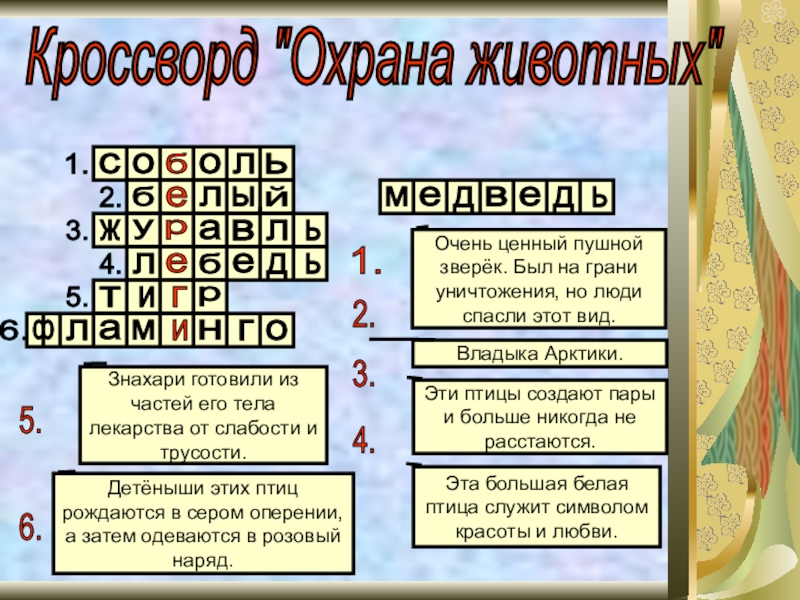 Кроссворд "Охрана животных"

1. соболь
2. белый
3. журавль
4. лебедь
5. тигр
6. фламинго

медведь

1. Очень ценный пушной зверёк. Был на грани уничтожения, но люди спасли этот вид.

2. Владыка Арктики.

3. Эти птицы создают пары и больше никогда не расстаются.

4. Эта большая белая птица служит символом красоты и любви.

5. Знахари готовили из частей его тела лекарства от слабости и трусости.

6. Детёныши этих птиц рождаются в сером оперении, а затем одеваются в розовый наряд.